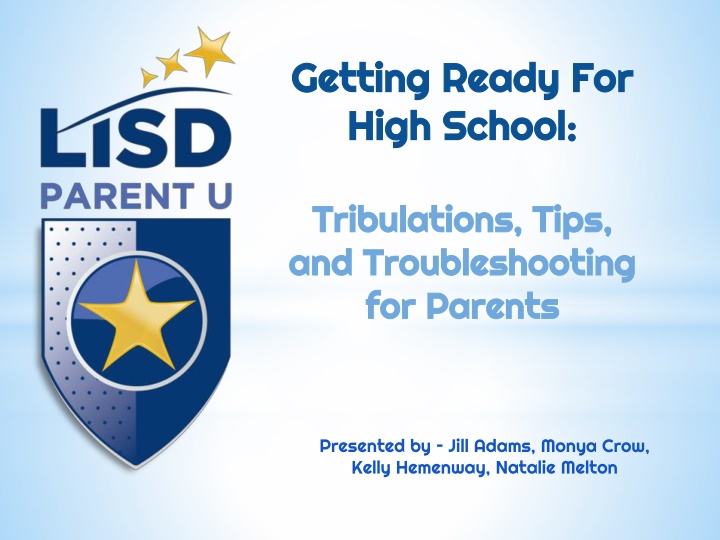 LISD
PARENT U

Getting Ready For High School:

Tribulations, Tips, and Troubleshooting for Parents

Presented by - Jill Adams, Monya Crow, Kelly Hemenway, Natalie Melton